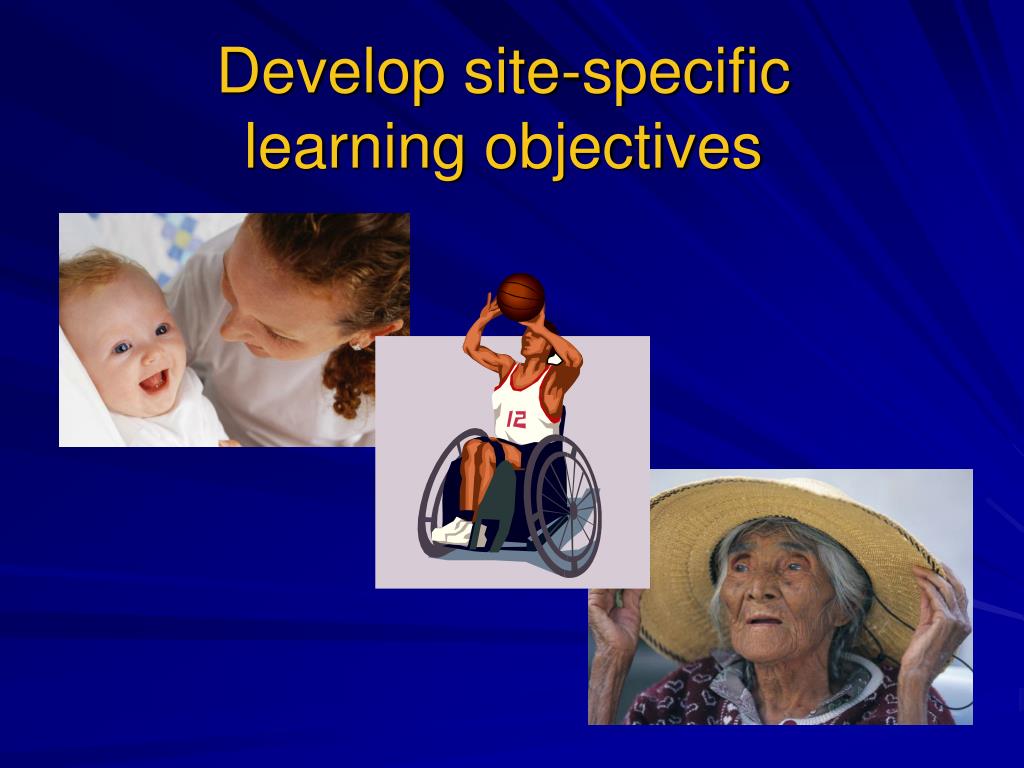 Develop site-specific learning objectives

12